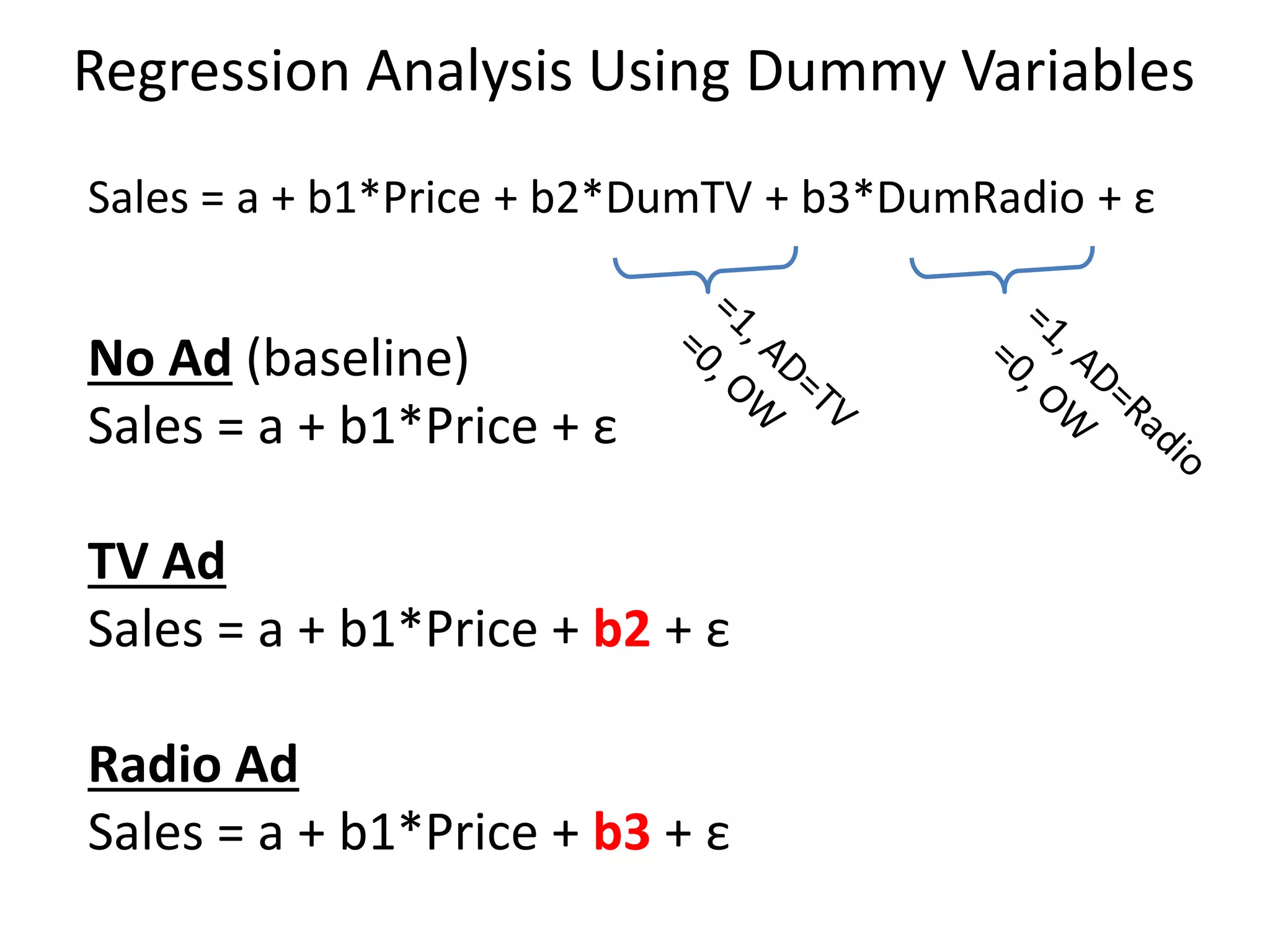 Regression Analysis Using Dummy Variables

Sales = a + b1*Price + b2*DumTV + b3*DumRadio + ε

=1, AD=TV
=0, OW

=1, AD=Radio
=0, OW

No Ad (baseline)
Sales = a + b1*Price + ε

TV Ad
Sales = a + b1*Price + b2 + ε

Radio Ad
Sales = a + b1*Price + b3 + ε